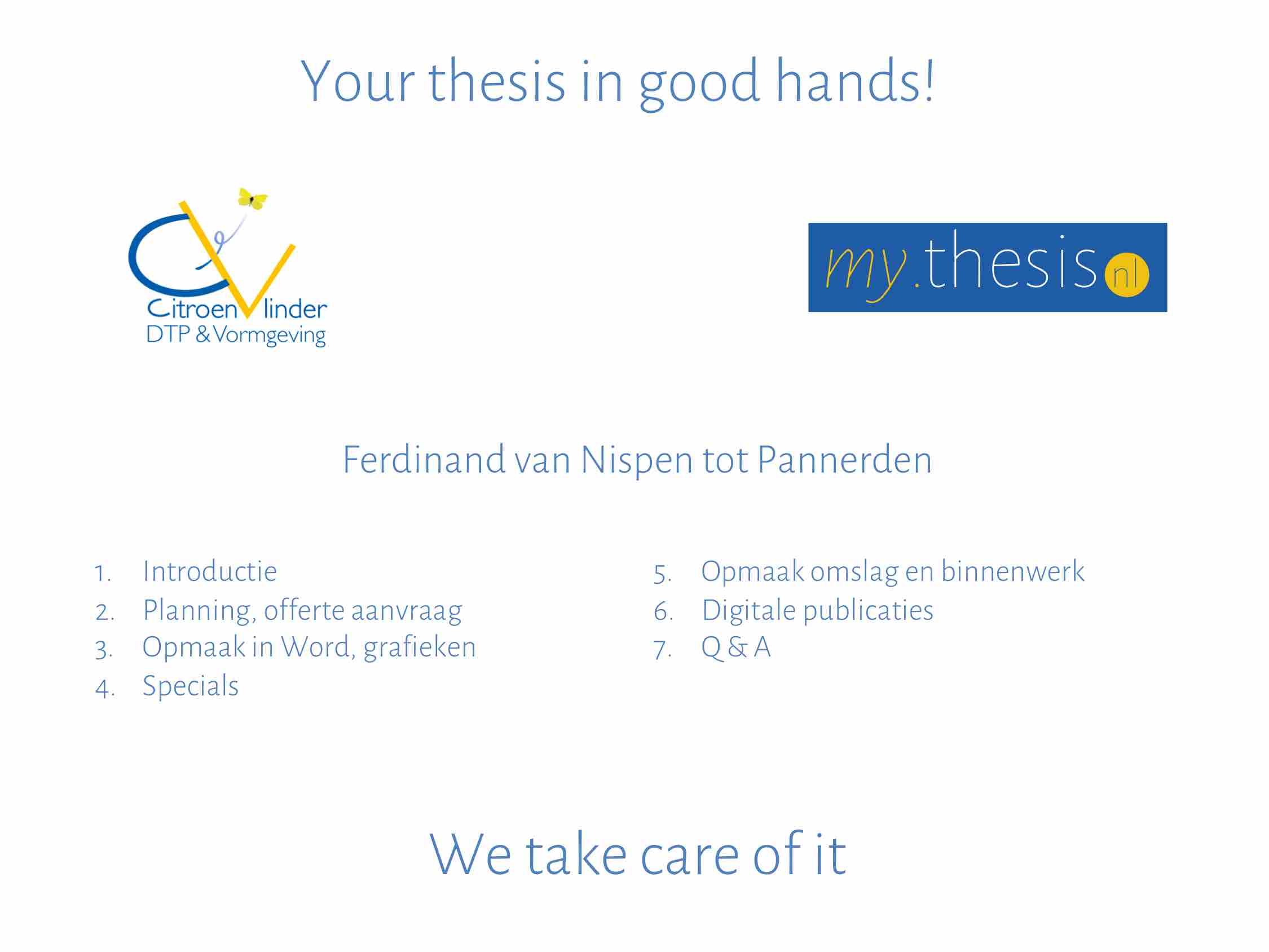 Your thesis in good hands!

CitroenVlinder
DTP & Vormgeving

my.thesis nl

Ferdinand van Nispen tot Pannerden

1. Introductie
2. Planning, offerte aanvraag
3. Opmaak in Word, grafieken
4. Specials

5. Opmaak omslag en binnenwerk
6. Digitale publicaties
7. Q & A

We take care of it